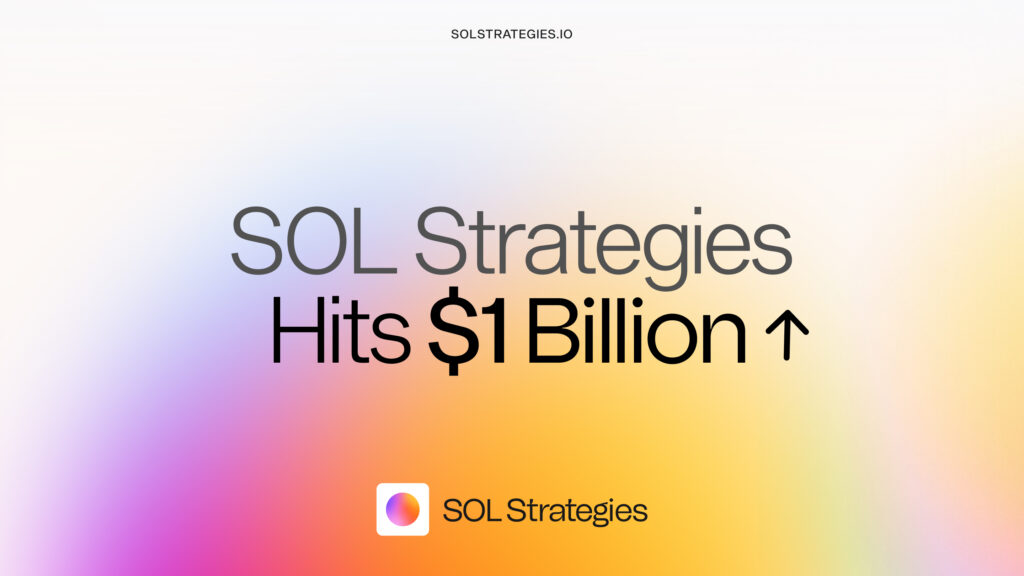 SOLSTRATEGIES.IO

SOL Strategies
Hits $1 Billion ↑

SOL Strategies